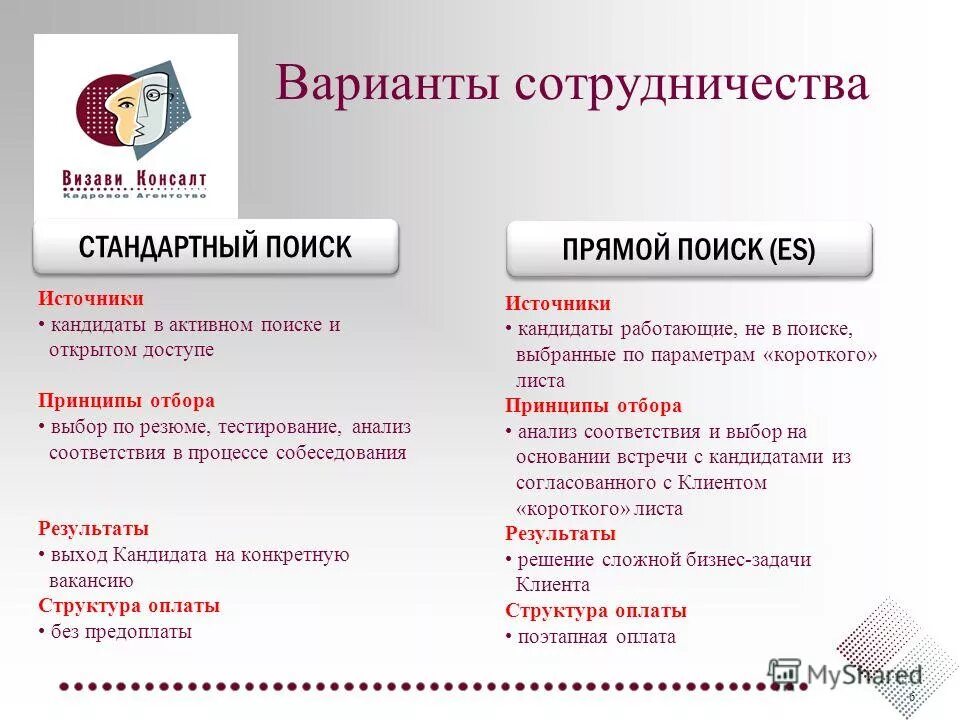 Визави Консалт
Кадровое Агентство

Варианты сотрудничества

СТАНДАРТНЫЙ ПОИСК

Источники
• кандидаты в активном поиске и открытом доступе

Принципы отбора
• выбор по резюме, тестирование, анализ соответствия в процессе собеседования

Результаты
• выход Кандидата на конкретную вакансию
Структура оплаты
• без предоплаты

ПРЯМОЙ ПОИСК (ES)

Источники
• кандидаты работающие, не в поиске, выбранные по параметрам «короткого» листа
Принципы отбора
• анализ соответствия и выбор на основании встречи с кандидатами из согласованного с Клиентом «короткого» листа
Результаты
• решение сложной бизнес-задачи Клиента
Структура оплаты
• поэтапная оплата

MyShared
6